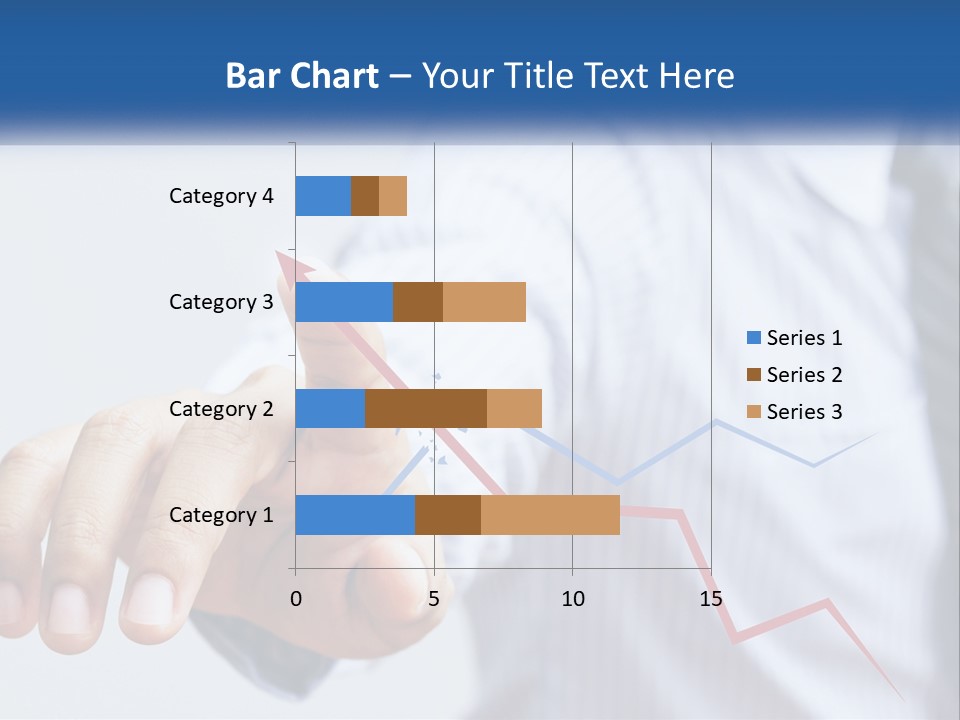 Bar Chart – Your Title Text Here

Category 4
Category 3
Category 2
Category 1

0
5
10
15

Series 1
Series 2
Series 3